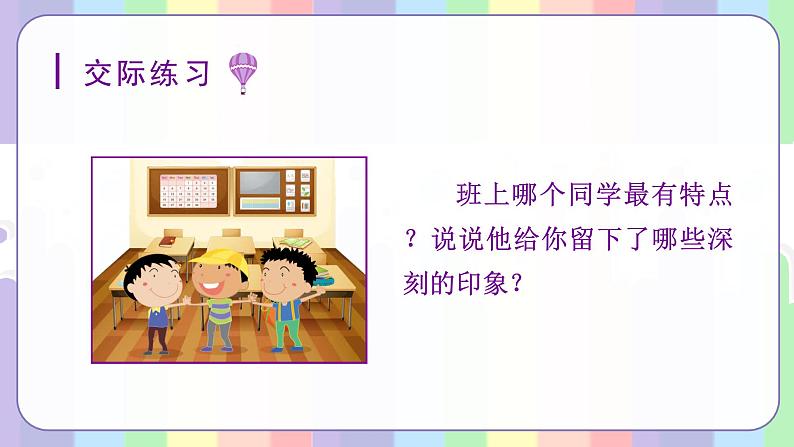 交际练习

班上哪个同学最有特点？说说他给你留下了哪些深刻的印象？